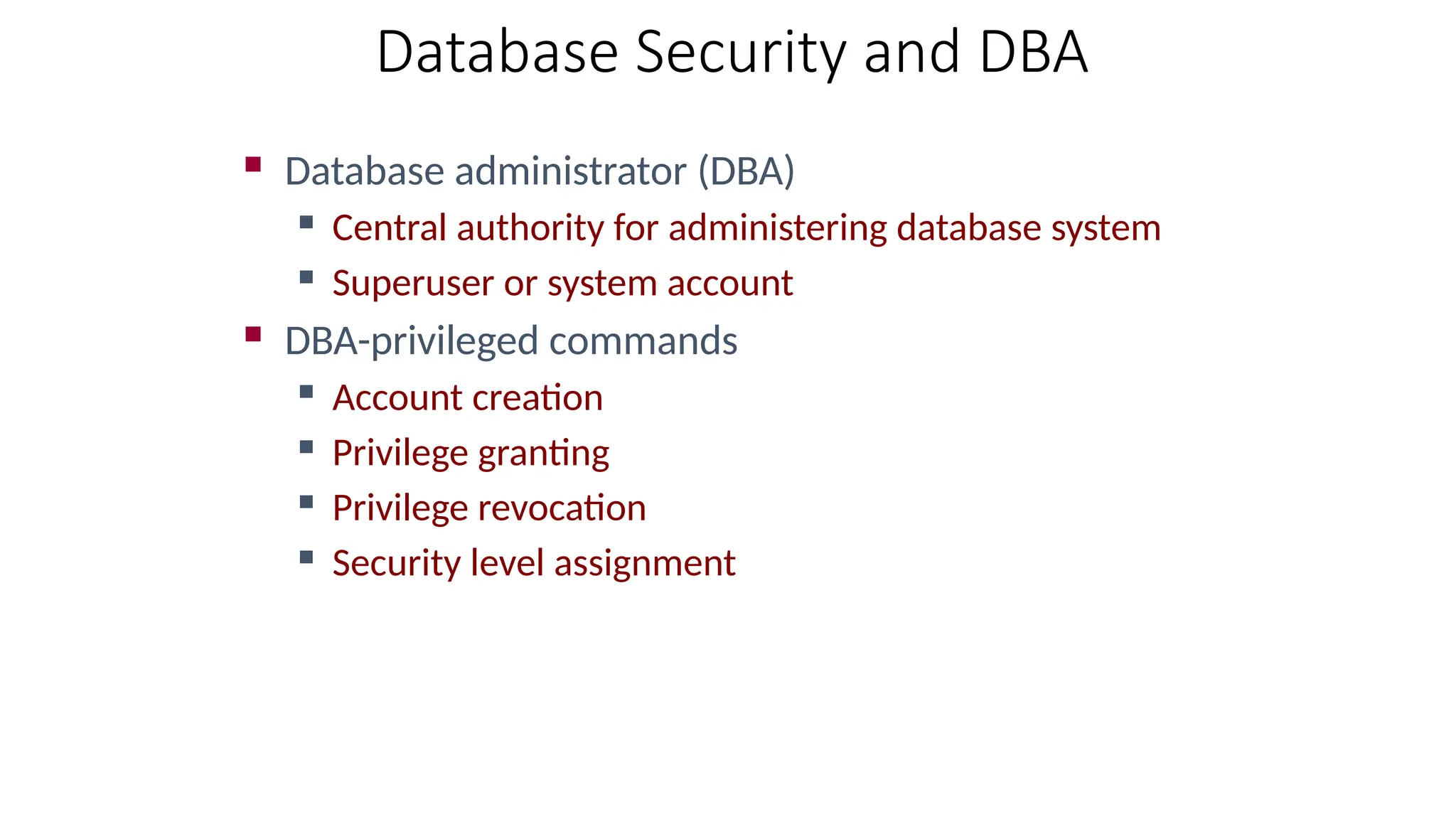 Database Security and DBA

- Database administrator (DBA)
  - Central authority for administering database system
  - Superuser or system account
- DBA-privileged commands
  - Account creation
  - Privilege granting
  - Privilege revocation
  - Security level assignment